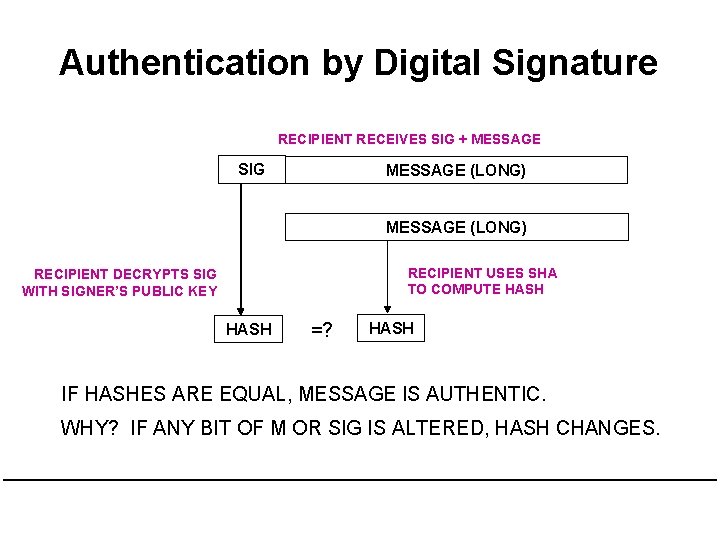 Authentication by Digital Signature

RECIPIENT RECEIVES SIG + MESSAGE

SIG

MESSAGE (LONG)

MESSAGE (LONG)

RECIPIENT DECRYPTS SIG WITH SIGNER'S PUBLIC KEY

RECIPIENT USES SHA TO COMPUTE HASH

HASH

=?

HASH

IF HASHES ARE EQUAL, MESSAGE IS AUTHENTIC.

WHY? IF ANY BIT OF M OR SIG IS ALTERED, HASH CHANGES.